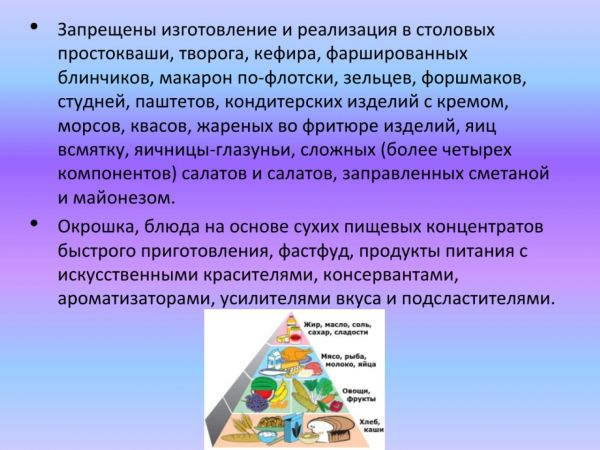 • Запрещены изготовление и реализация в столовых простокваши, творога, кефира, фаршированных блинчиков, макарон по-флотски, зельцев, форшмаков, студней, паштетов, кондитерских изделий с кремом, морсов, квасов, жареных во фритюре изделий, яиц всмятку, яичницы-глазуньи, сложных (более четырех компонентов) салатов и салатов, заправленных сметаной и майонезом.

• Окрошка, блюда на основе сухих пищевых концентратов быстрого приготовления, фастфуд, продукты питания с искусственными красителями, консервантами, ароматизаторами, усилителями вкуса и подсластителями.

Жир, масло, соль, сахар, сладости

Мясо, рыба, молоко, яйца

Овощи, фрукты

Хлеб, каши